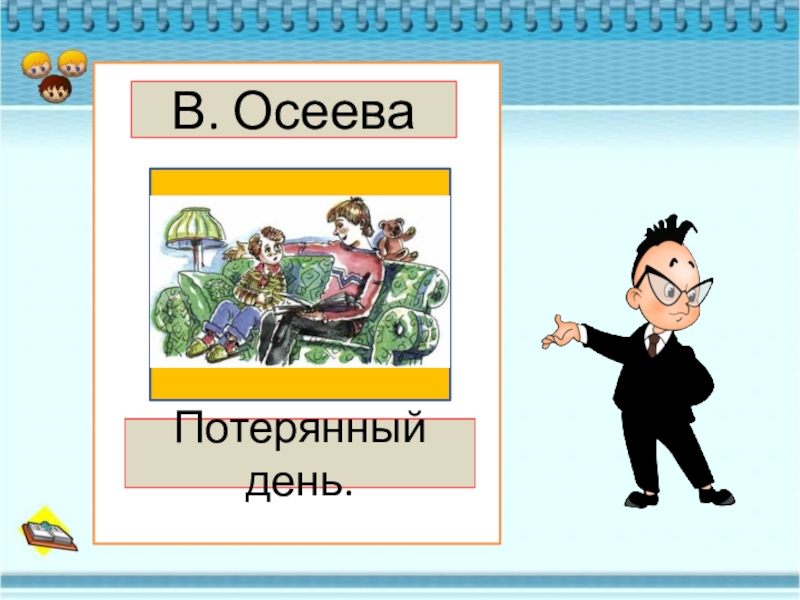 В. Осеева

Потерянный день.